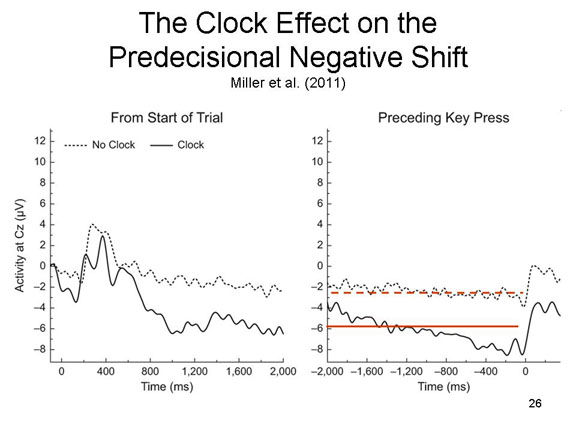 The Clock Effect on the Predecisional Negative Shift

Miller et al. (2011)

From Start of Trial

No Clock Clock

Activity at Cz (μV)

12
10
8
6
4
2
0
−2
−4
−6
−8

0 400 800 1,200 1,600 2,000

Time (ms)

Preceding Key Press

12
10
8
6
4
2
0
−2
−4
−6
−8

−2,000 −1,600 −1,200 −800 −400 0

Time (ms)

26